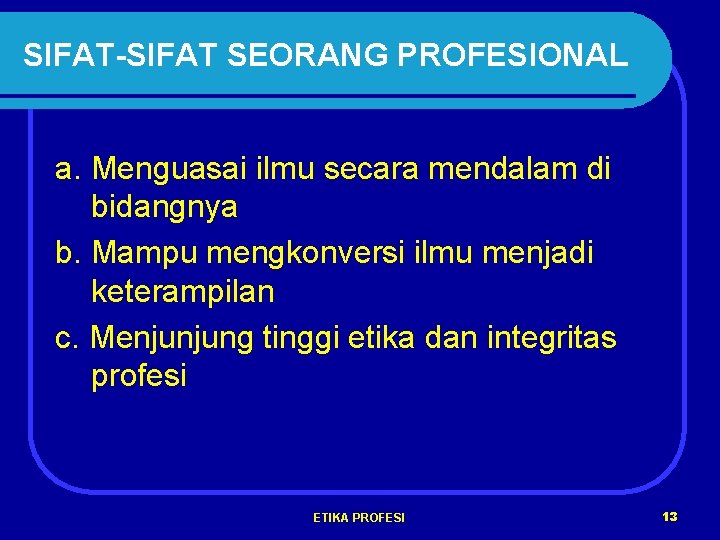 SIFAT-SIFAT SEORANG PROFESIONAL

a. Menguasai ilmu secara mendalam di bidangnya

b. Mampu mengkonversi ilmu menjadi keterampilan

c. Menjunjung tinggi etika dan integritas profesi

ETIKA PROFESI

13